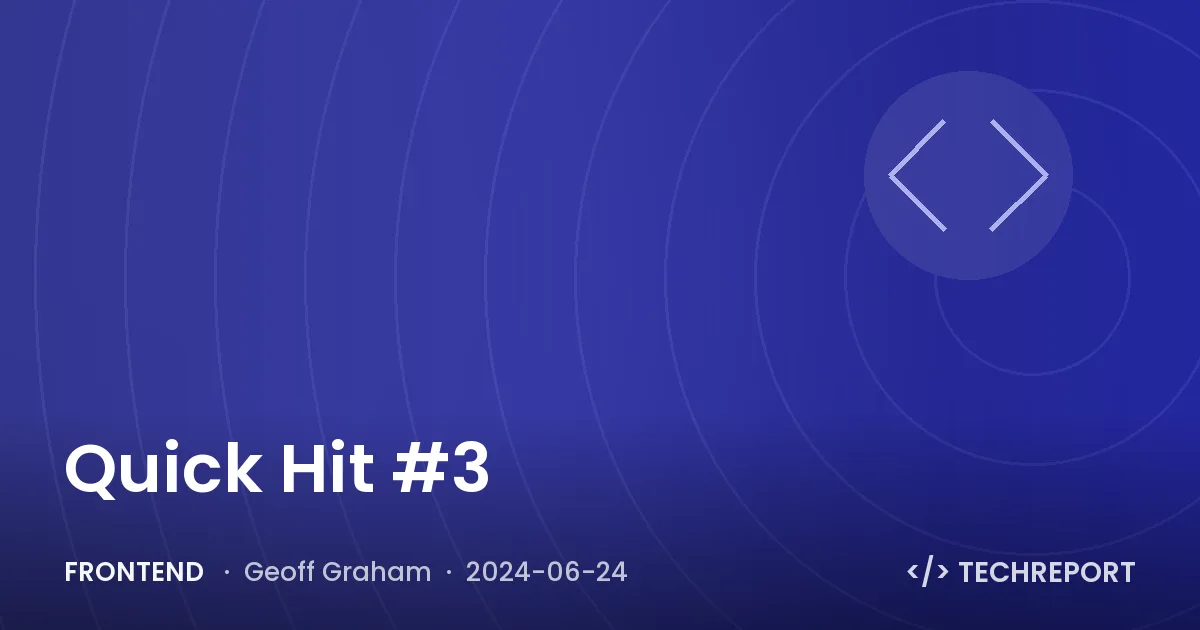 Quick Hit #3

FRONTEND · Geoff Graham · 2024-06-24

</> TECHREPORT